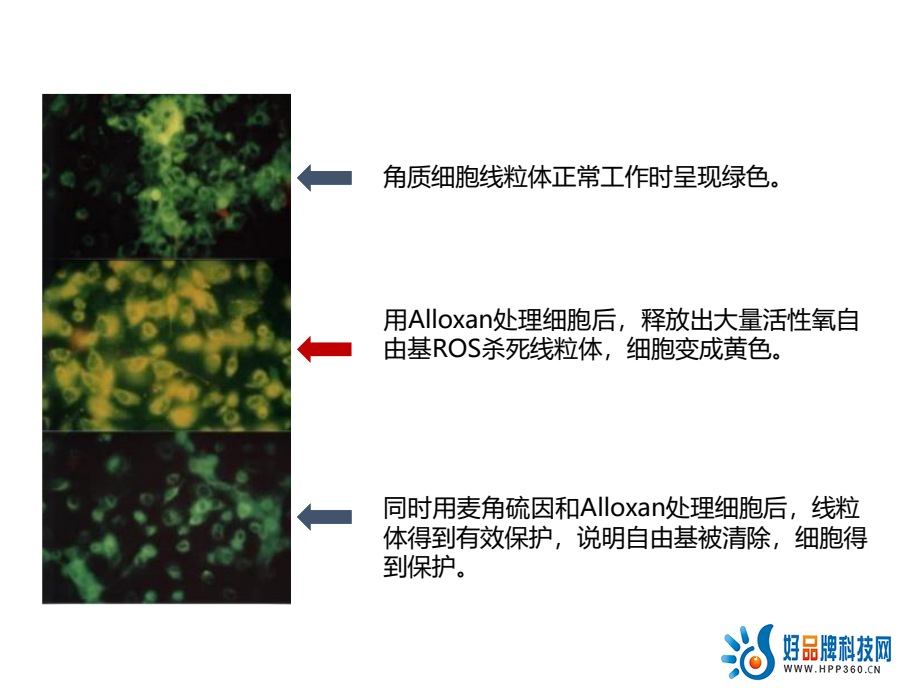 角质细胞线粒体正常工作时呈现绿色。

用Alloxan处理细胞后，释放出大量活性氧自由基ROS杀死线粒体，细胞变成黄色。

同时用麦角硫因和Alloxan处理细胞后，线粒体得到有效保护，说明自由基被清除，细胞得到保护。

好品牌科技网
WWW.HPP360.CN